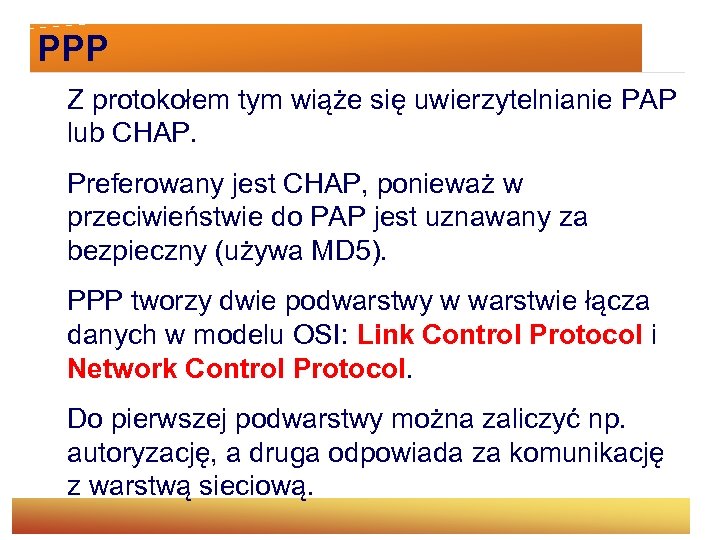 PPP

Z protokołem tym wiąże się uwierzytelnianie PAP lub CHAP.

Preferowany jest CHAP, ponieważ w przeciwieństwie do PAP jest uznawany za bezpieczny (używa MD5).

PPP tworzy dwie podwarstwy w warstwie łącza danych w modelu OSI: Link Control Protocol i Network Control Protocol.

Do pierwszej podwarstwy można zaliczyć np. autoryzację, a druga odpowiada za komunikację z warstwą sieciową.